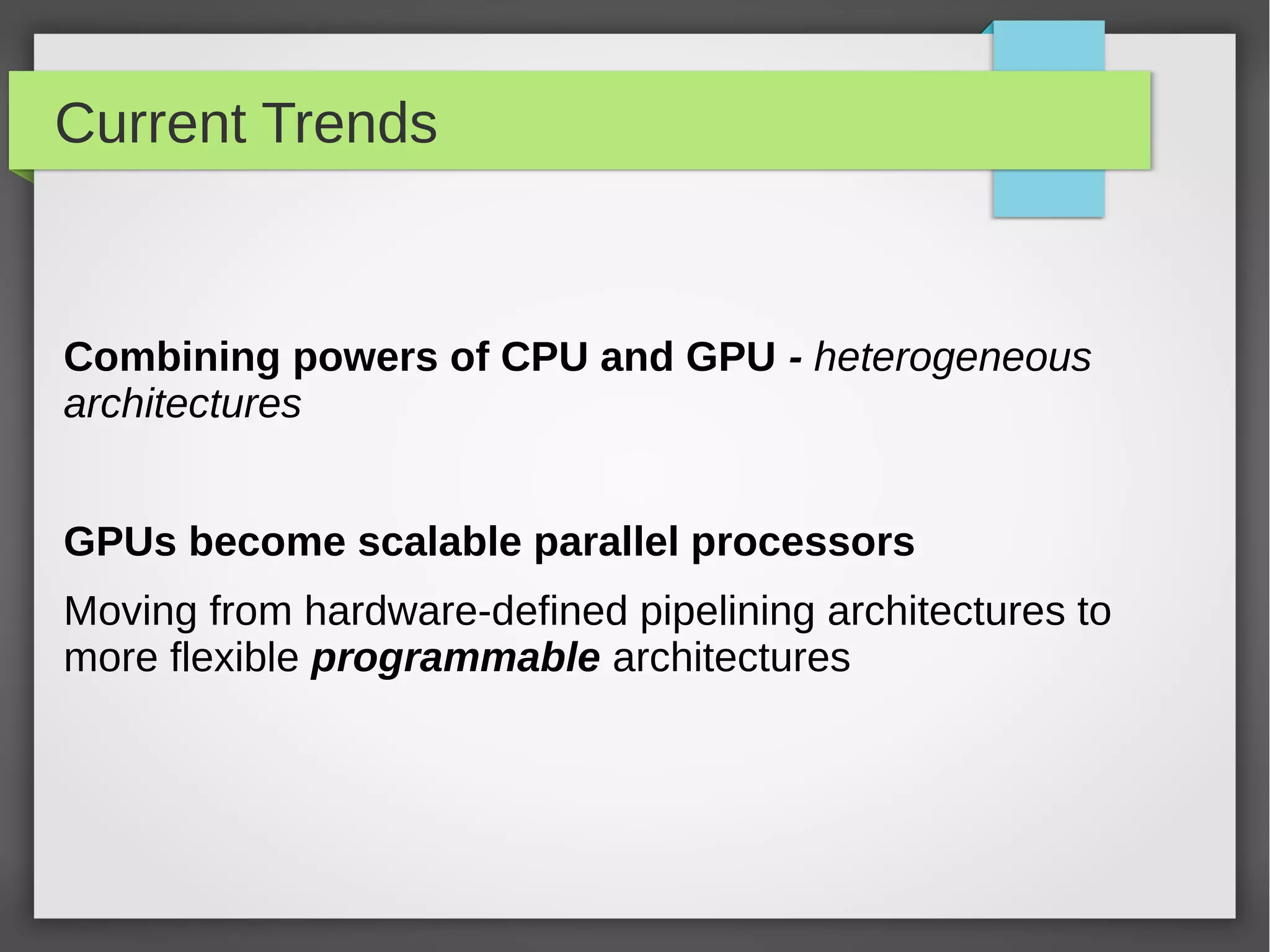 Current Trends

Combining powers of CPU and GPU - heterogeneous architectures

GPUs become scalable parallel processors

Moving from hardware-defined pipelining architectures to more flexible programmable architectures